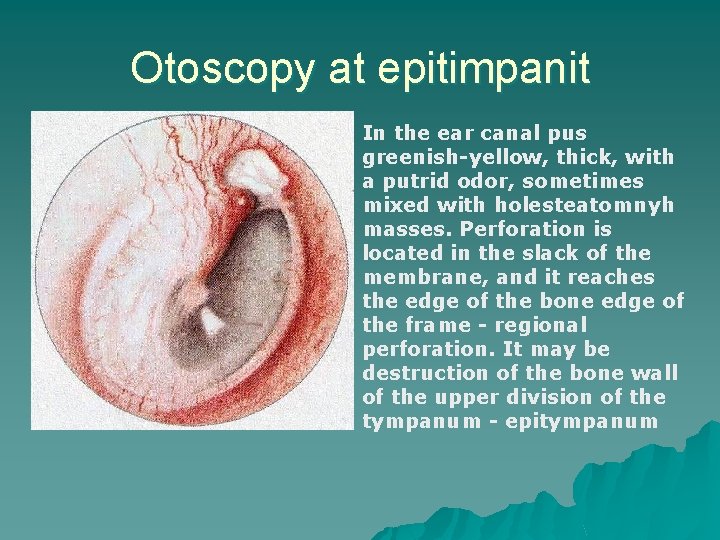 Otoscopy at epitimpanit

In the ear canal pus greenish-yellow, thick, with a putrid odor, sometimes mixed with holesteatomnyh masses. Perforation is located in the slack of the membrane, and it reaches the edge of the bone edge of the frame - regional perforation. It may be destruction of the bone wall of the upper division of the tympanum - epitympanum